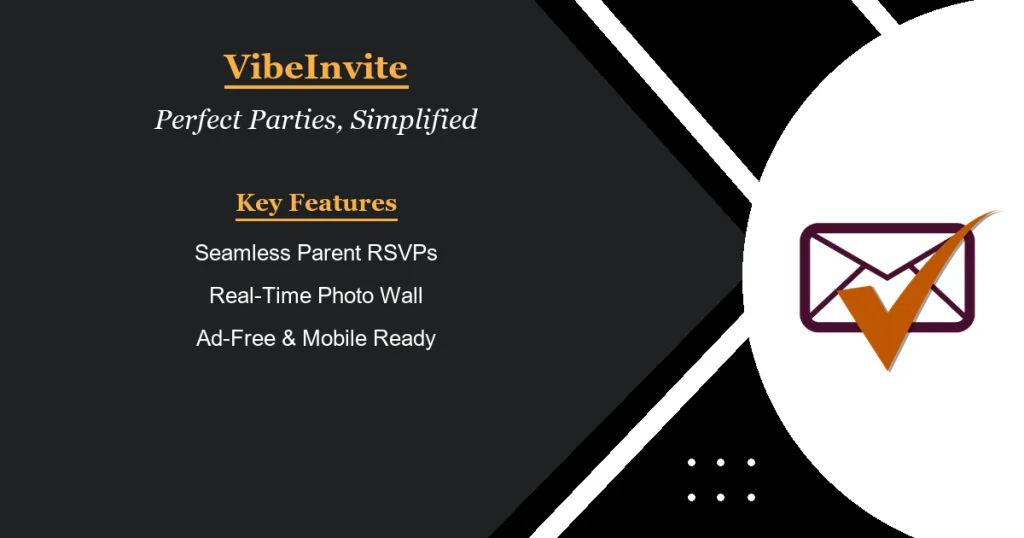 VibeInvite

Perfect Parties, Simplified

Key Features

Seamless Parent RSVPs

Real-Time Photo Wall

Ad-Free & Mobile Ready